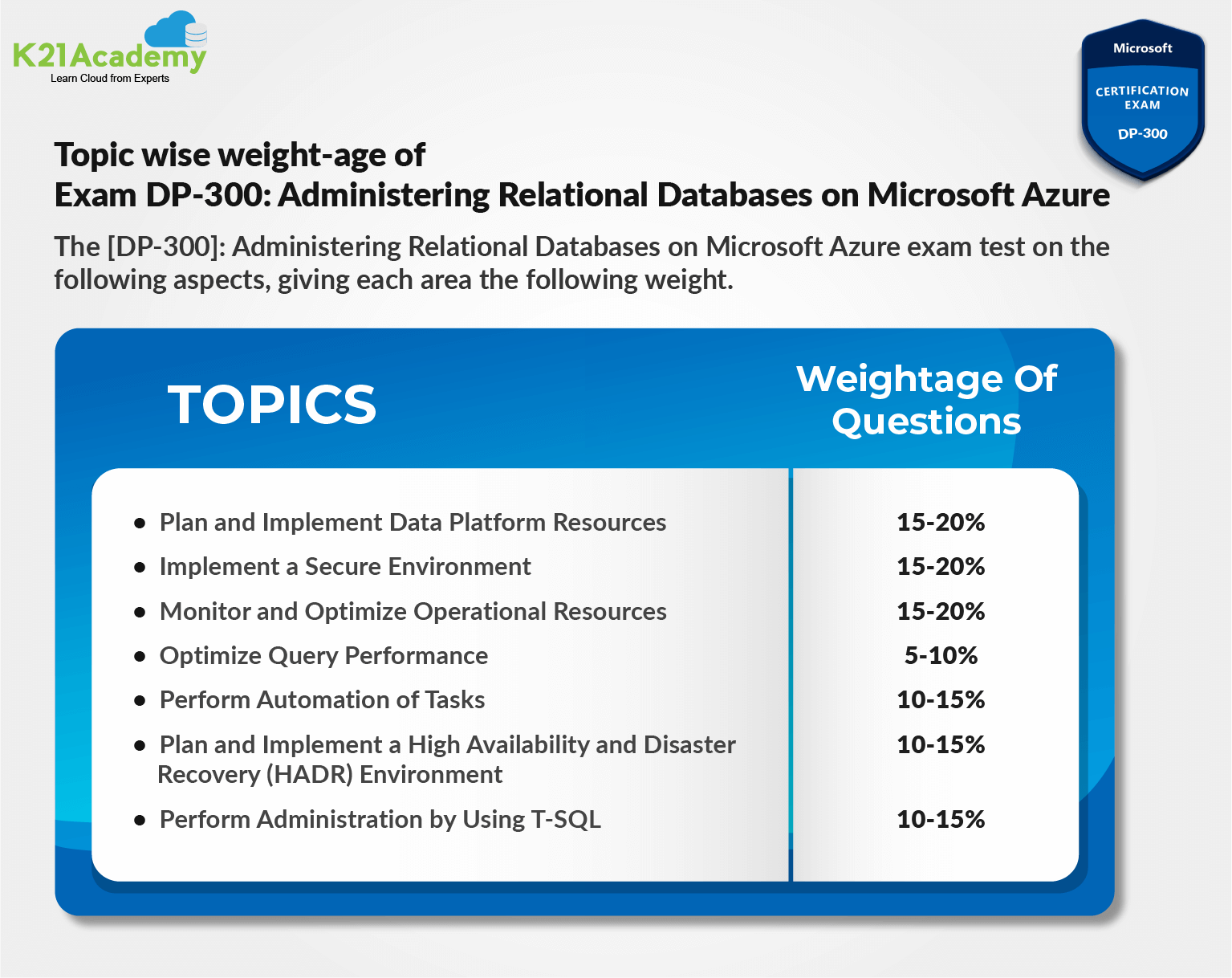 K21Academy
Learn Cloud from Experts

Microsoft
CERTIFICATION EXAM
DP-300

Topic wise weight-age of
Exam DP-300: Administering Relational Databases on Microsoft Azure

The [DP-300]: Administering Relational Databases on Microsoft Azure exam test on the following aspects, giving each area the following weight.

| TOPICS | Weightage Of Questions |
|---|---|
| • Plan and Implement Data Platform Resources | 15-20% |
| • Implement a Secure Environment | 15-20% |
| • Monitor and Optimize Operational Resources | 15-20% |
| • Optimize Query Performance | 5-10% |
| • Perform Automation of Tasks | 10-15% |
| • Plan and Implement a High Availability and Disaster Recovery (HADR) Environment | 10-15% |
| • Perform Administration by Using T-SQL | 10-15% |